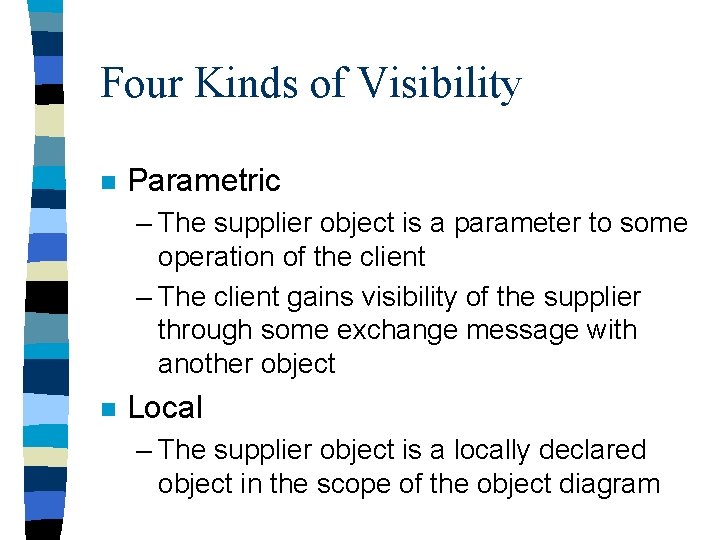 Four Kinds of Visibility

Parametric

– The supplier object is a parameter to some operation of the client

– The client gains visibility of the supplier through some exchange message with another object

Local

– The supplier object is a locally declared object in the scope of the object diagram